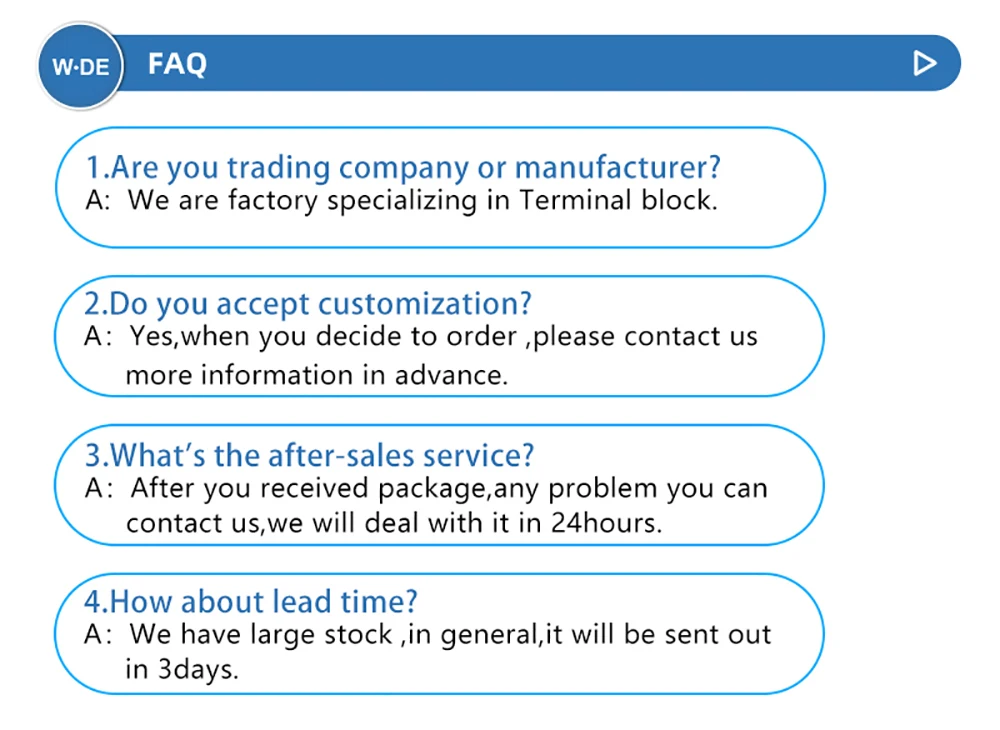 W·DE

FAQ

1.Are you trading company or manufacturer?
A: We are factory specializing in Terminal block.

2.Do you accept customization?
A: Yes,when you decide to order ,please contact us more information in advance.

3.What's the after-sales service?
A: After you received package,any problem you can contact us,we will deal with it in 24hours.

4.How about lead time?
A: We have large stock ,in general,it will be sent out in 3days.